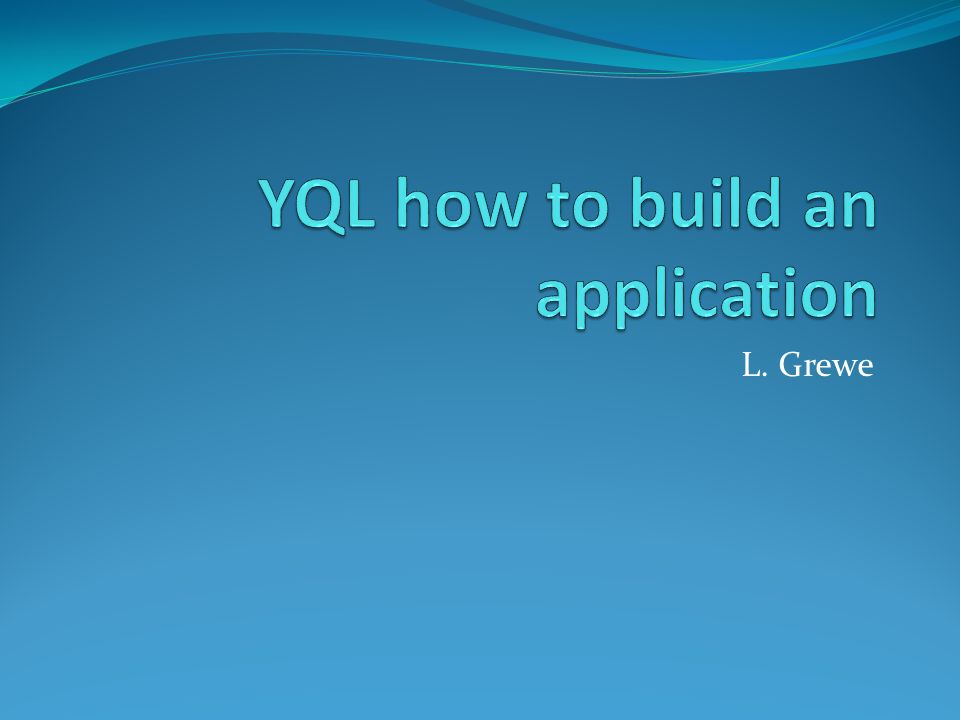 YQL how to build an application

L. Grewe